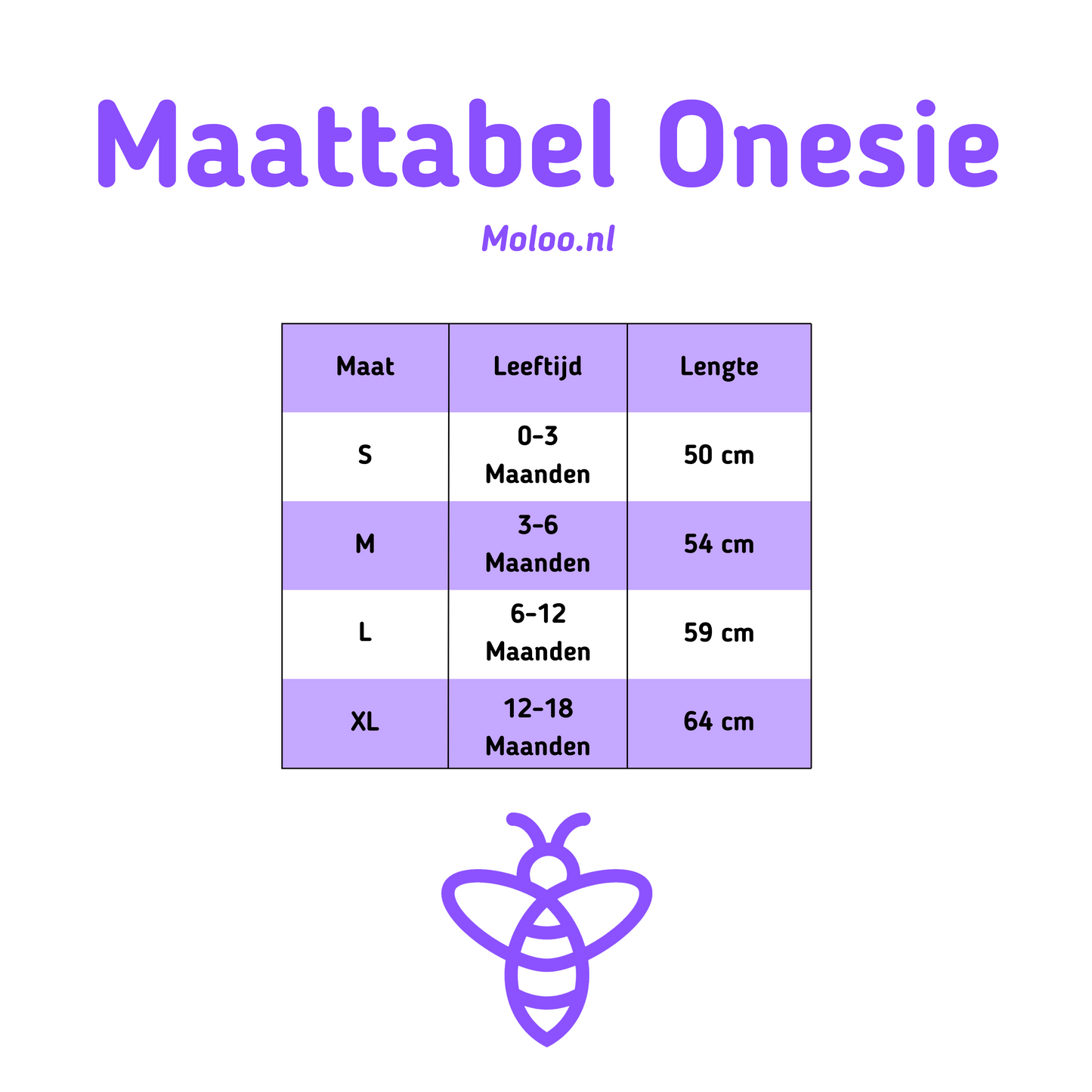 Maattabel Onesie

Moloo.nl

| Maat | Leeftijd | Lengte |
|---|---|---|
| S | 0-3 Maanden | 50 cm |
| M | 3-6 Maanden | 54 cm |
| L | 6-12 Maanden | 59 cm |
| XL | 12-18 Maanden | 64 cm |